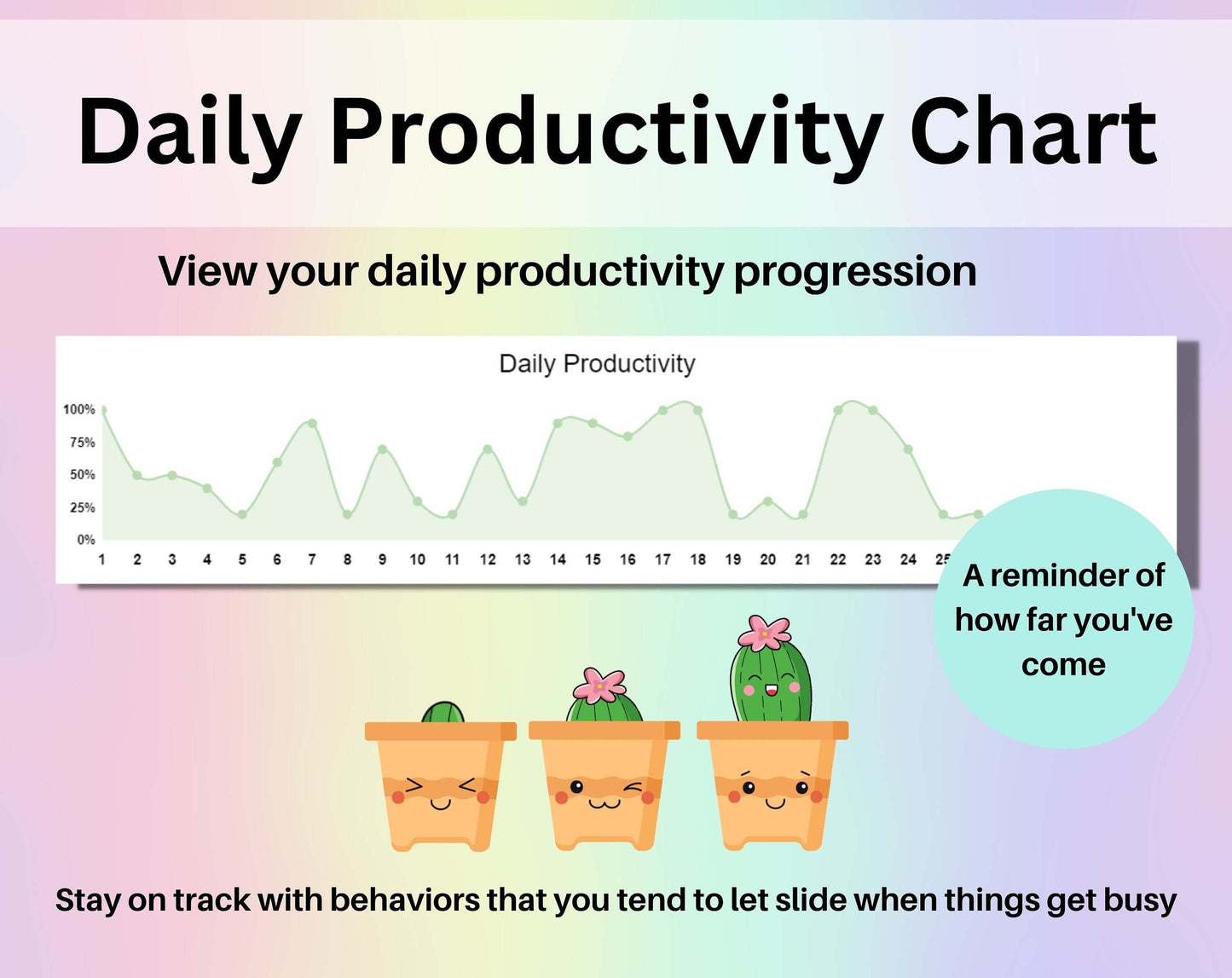 Daily Productivity Chart

View your daily productivity progression

Daily Productivity

100%
75%
50%
25%
0%

1 2 3 4 5 6 7 8 9 10 11 12 13 14 15 16 17 18 19 20 21 22 23 24 25

A reminder of how far you've come

Stay on track with behaviors that you tend to let slide when things get busy